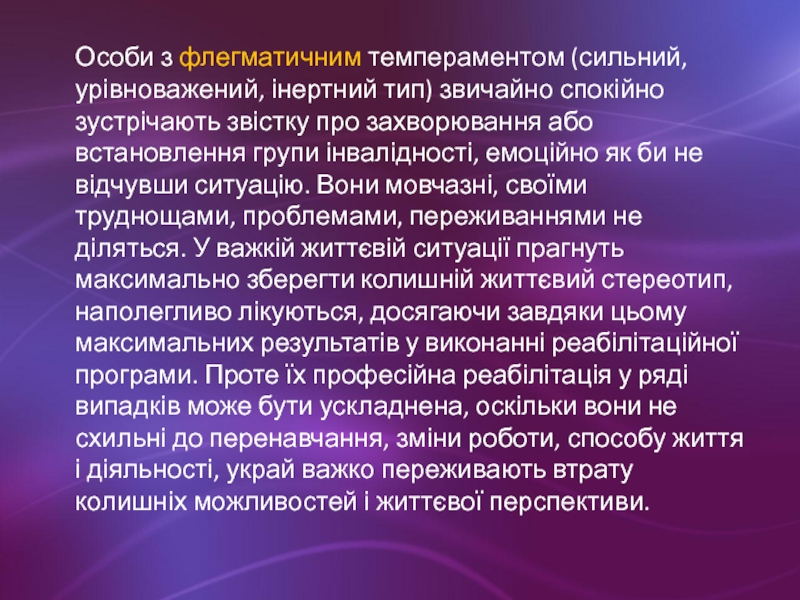 Особи з флегматичним темпераментом (сильний, урівноважений, інертний тип) звичайно спокійно зустрічають звістку про захворювання або встановлення групи інвалідності, емоційно як би не відчувши ситуацію. Вони мовчазні, своїми труднощами, проблемами, переживаннями не діляться. У важкій життєвій ситуації прагнуть максимально зберегти колишній життєвий стереотип, наполегливо лікуються, досягаючи завдяки цьому максимальних результатів у виконанні реабілітаційної програми. Проте їх професійна реабілітація у ряді випадків може бути ускладнена, оскільки вони не схильні до перенавчання, зміни роботи, способу життя і діяльності, украй важко переживають втрату колишніх можливостей і життєвої перспективи.